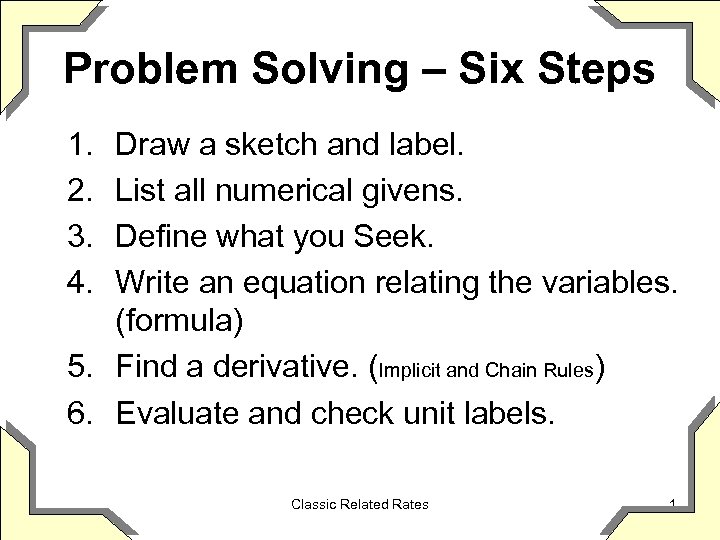 Problem Solving – Six Steps

1. Draw a sketch and label.
2. List all numerical givens.
3. Define what you Seek.
4. Write an equation relating the variables. (formula)
5. Find a derivative. (Implicit and Chain Rules)
6. Evaluate and check unit labels.

Classic Related Rates

1